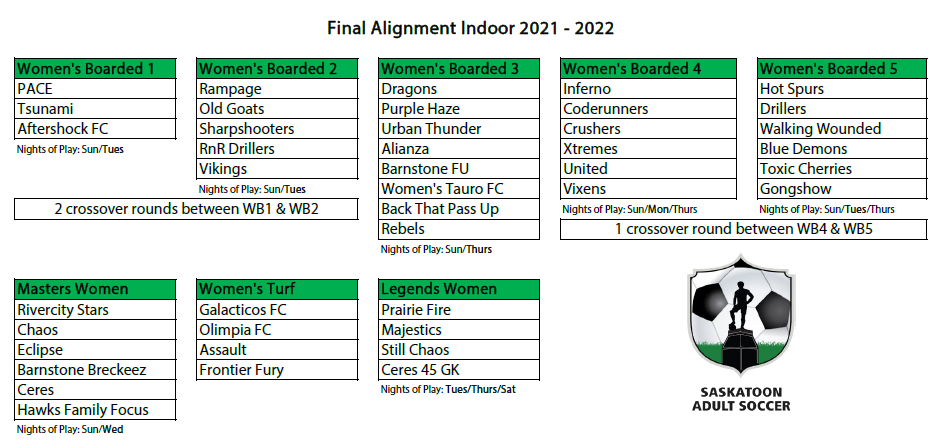 Final Alignment Indoor 2021 - 2022

| Women's Boarded 1 |
|---|
| PACE |
| Tsunami |
| Aftershock FC |

Nights of Play: Sun/Tues

| Women's Boarded 2 |
|---|
| Rampage |
| Old Goats |
| Sharpshooters |
| RnR Drillers |
| Vikings |

Nights of Play: Sun/Tues

2 crossover rounds between WB1 & WB2

| Women's Boarded 3 |
|---|
| Dragons |
| Purple Haze |
| Urban Thunder |
| Alianza |
| Barnstone FU |
| Women's Tauro FC |
| Back That Pass Up |
| Rebels |

Nights of Play: Sun/Thurs

| Women's Boarded 4 |
|---|
| Inferno |
| Coderunners |
| Crushers |
| Xtremes |
| United |
| Vixens |

Nights of Play: Sun/Mon/Thurs

| Women's Boarded 5 |
|---|
| Hot Spurs |
| Drillers |
| Walking Wounded |
| Blue Demons |
| Toxic Cherries |
| Gongshow |

Nights of Play: Sun/Tues/Thurs

1 crossover round between WB4 & WB5

| Masters Women |
|---|
| Rivercity Stars |
| Chaos |
| Eclipse |
| Barnstone Breckeez |
| Ceres |
| Hawks Family Focus |

Nights of Play: Sun/Wed

| Women's Turf |
|---|
| Galacticos FC |
| Olimpia FC |
| Assault |
| Frontier Fury |

| Legends Women |
|---|
| Prairie Fire |
| Majestics |
| Still Chaos |
| Ceres 45 GK |

Nights of Play: Tues/Thurs/Sat

SASKATOON ADULT SOCCER